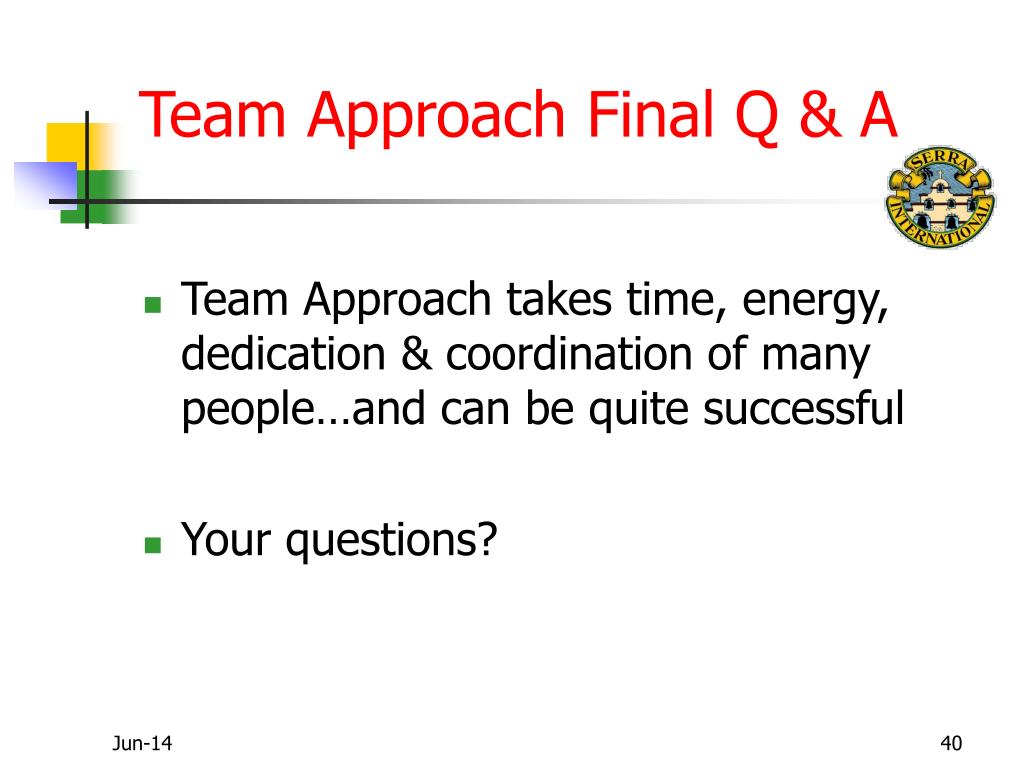 Team Approach Final Q & A

SERRA INTERNATIONAL

- Team Approach takes time, energy, dedication & coordination of many people…and can be quite successful

- Your questions?

Jun-14

40